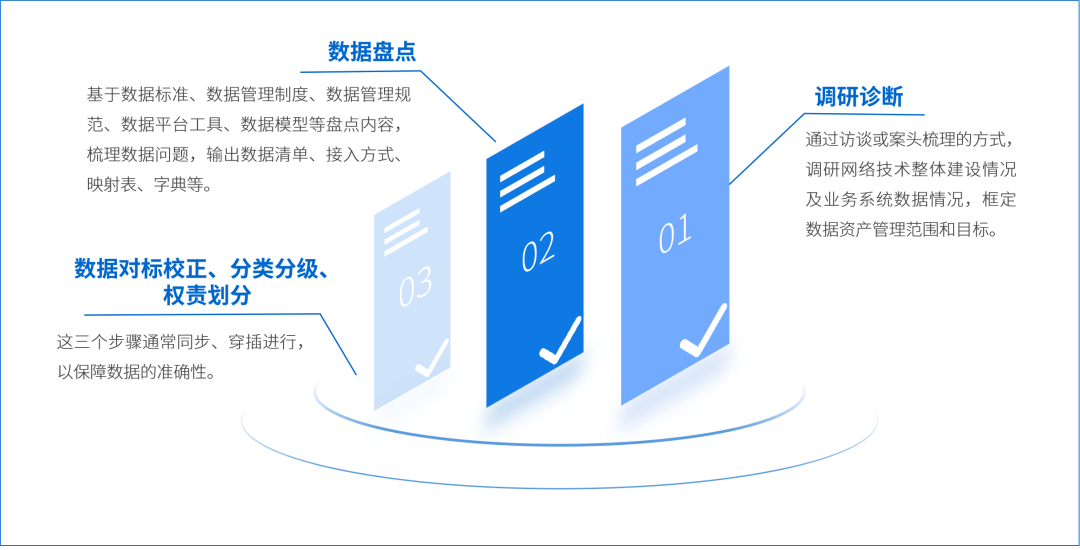 数据盘点

基于数据标准、数据管理制度、数据管理规范、数据平台工具、数据模型等盘点内容，梳理数据问题，输出数据清单、接入方式、映射表、字典等。

调研诊断

通过访谈或案头梳理的方式，调研网络技术整体建设情况及业务系统数据情况，框定数据资产管理范围和目标。

数据对标校正、分类分级、权责划分

这三个步骤通常同步、穿插进行，以保障数据的准确性。

03

02

01